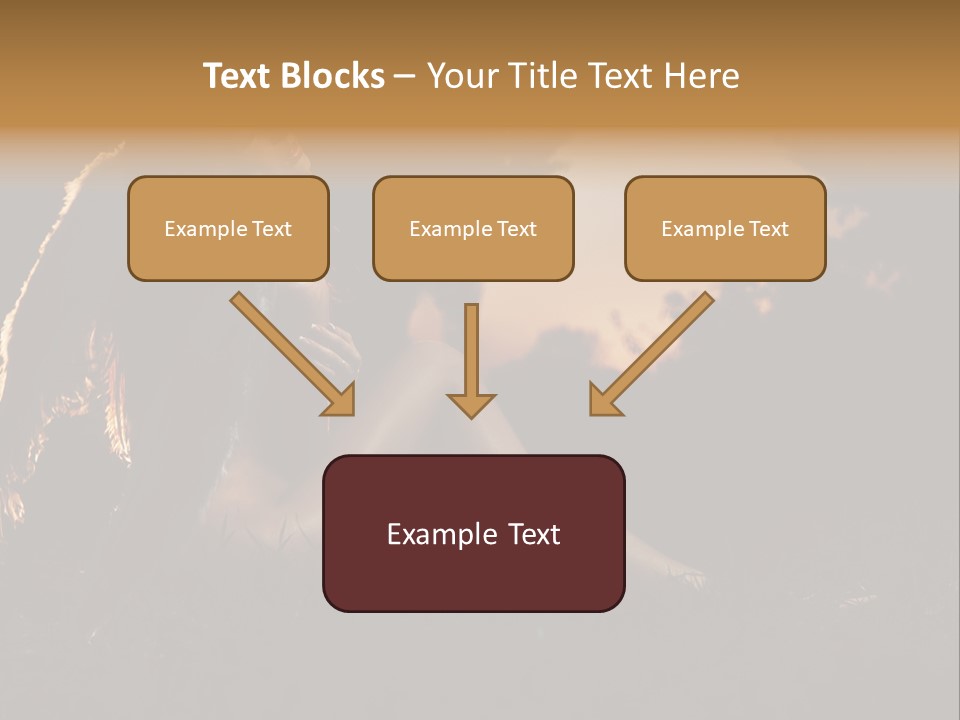 Text Blocks – Your Title Text Here

Example Text

Example Text

Example Text

Example Text